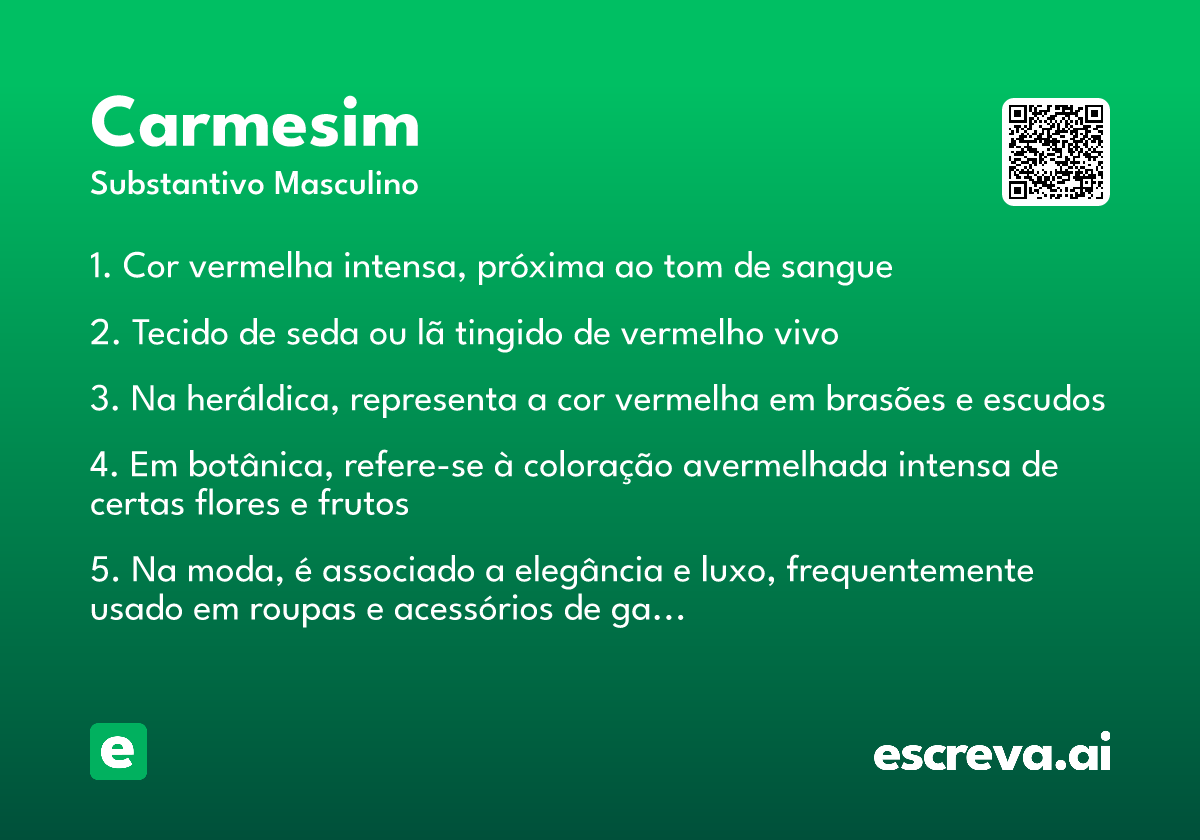 Carmesim
Substantivo Masculino

1. Cor vermelha intensa, próxima ao tom de sangue

2. Tecido de seda ou lã tingido de vermelho vivo

3. Na heráldica, representa a cor vermelha em brasões e escudos

4. Em botânica, refere-se à coloração avermelhada intensa de certas flores e frutos

5. Na moda, é associado a elegância e luxo, frequentemente usado em roupas e acessórios de ga...

e

escreva.ai